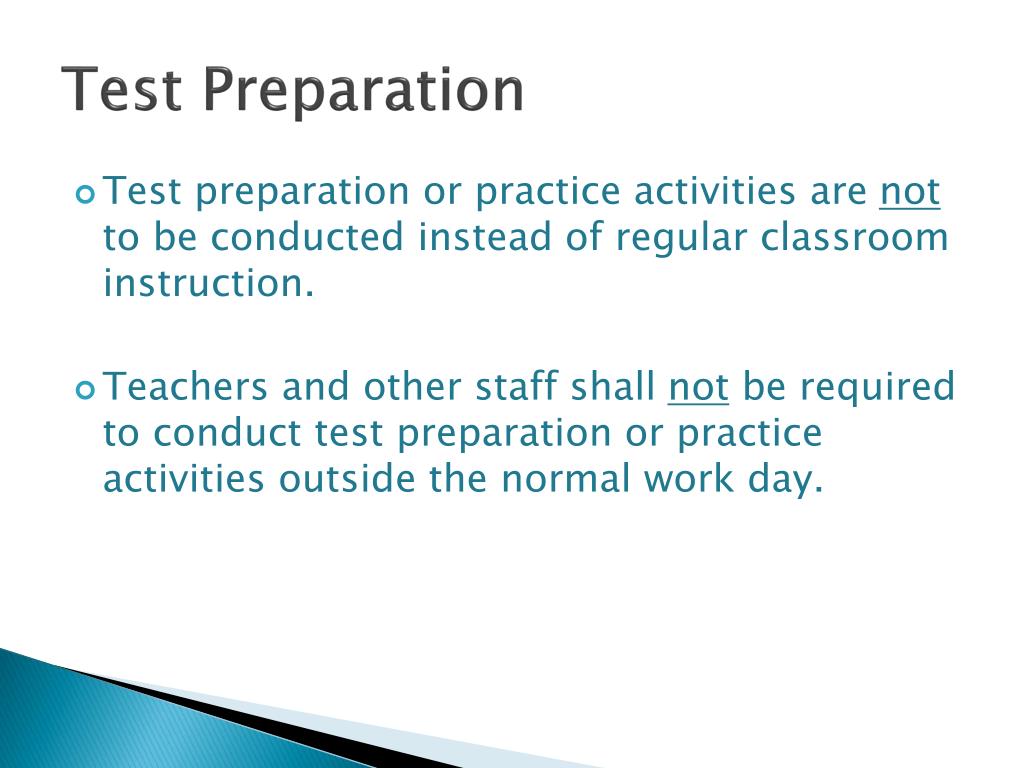 Test Preparation

Test preparation or practice activities are not to be conducted instead of regular classroom instruction.

Teachers and other staff shall not be required to conduct test preparation or practice activities outside the normal work day.